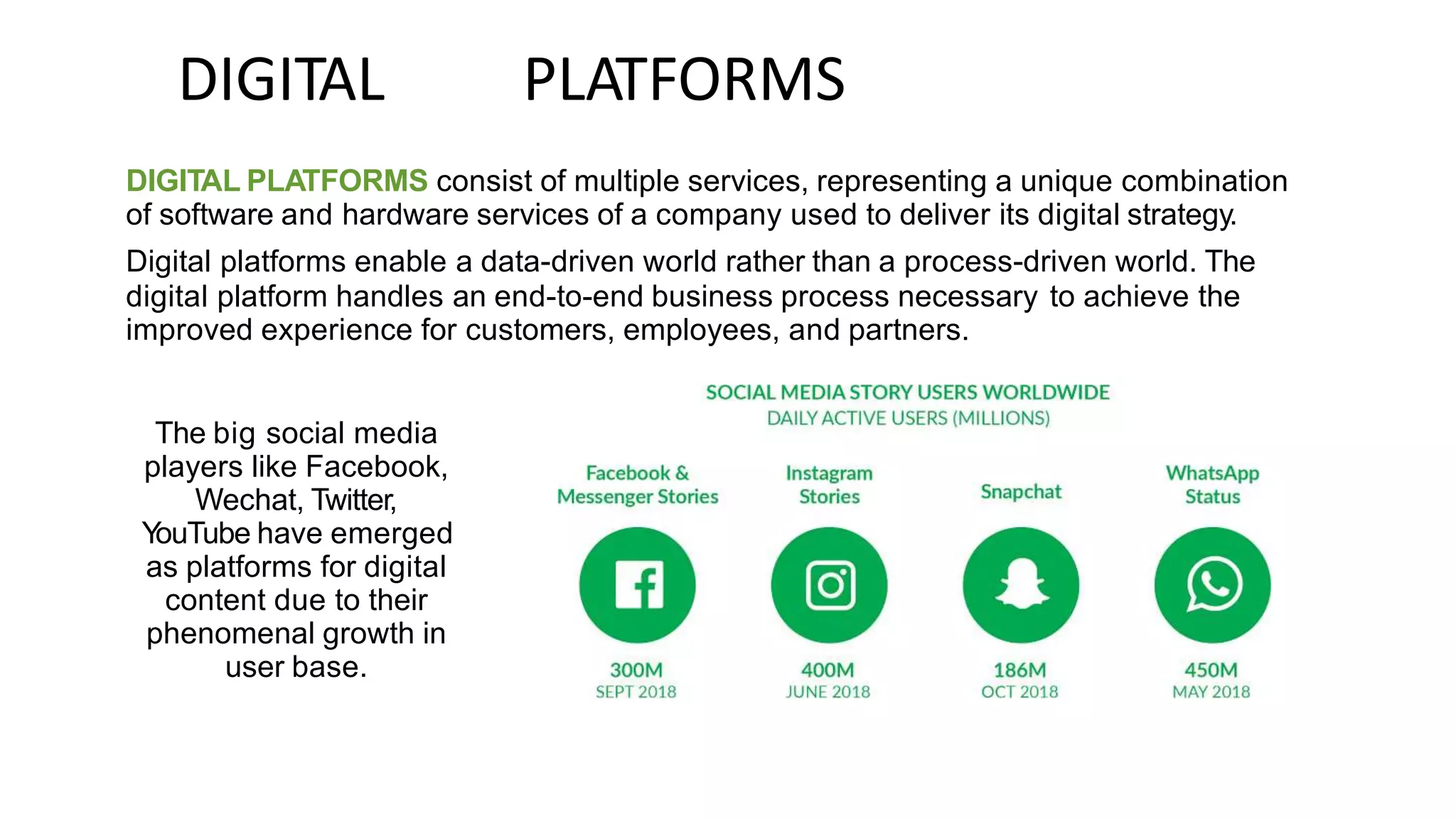 DIGITAL PLATFORMS

DIGITAL PLATFORMS consist of multiple services, representing a unique combination of software and hardware services of a company used to deliver its digital strategy.

Digital platforms enable a data-driven world rather than a process-driven world. The digital platform handles an end-to-end business process necessary to achieve the improved experience for customers, employees, and partners.

The big social media players like Facebook, Wechat, Twitter, YouTube have emerged as platforms for digital content due to their phenomenal growth in user base.

SOCIAL MEDIA STORY USERS WORLDWIDE
DAILY ACTIVE USERS (MILLIONS)

Facebook & Messenger Stories
300M
SEPT 2018

Instagram Stories
400M
JUNE 2018

Snapchat
186M
OCT 2018

WhatsApp Status
450M
MAY 2018